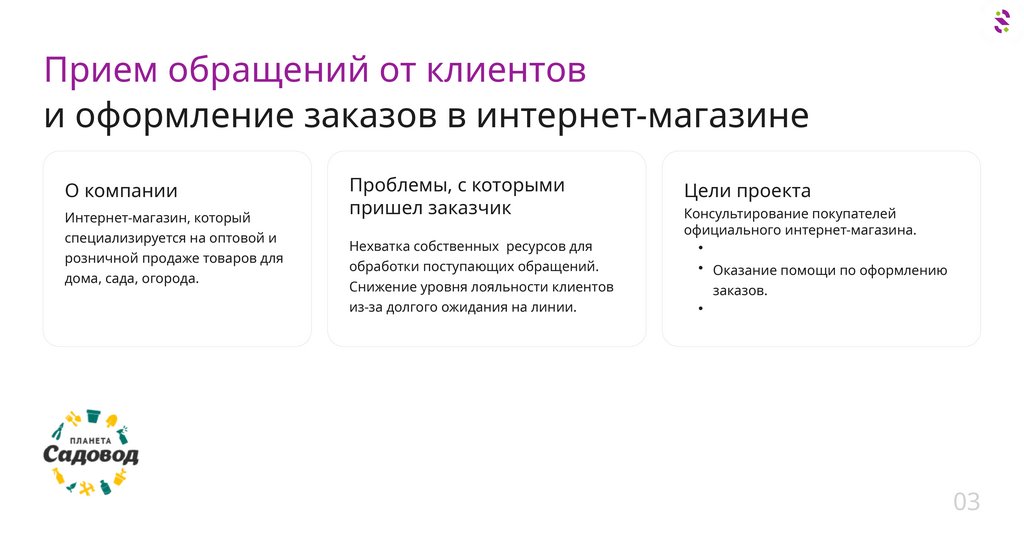 Прием обращений от клиентов
и оформление заказов в интернет-магазине

О компании
Интернет-магазин, который специализируется на оптовой и розничной продаже товаров для дома, сада, огорода.

Проблемы, с которыми пришел заказчик
Нехватка собственных ресурсов для обработки поступающих обращений.
Снижение уровня лояльности клиентов из-за долгого ожидания на линии.

Цели проекта
Консультирование покупателей официального интернет-магазина.
•
• Оказание помощи по оформлению заказов.
•

ПЛАНЕТА
Садовод

03